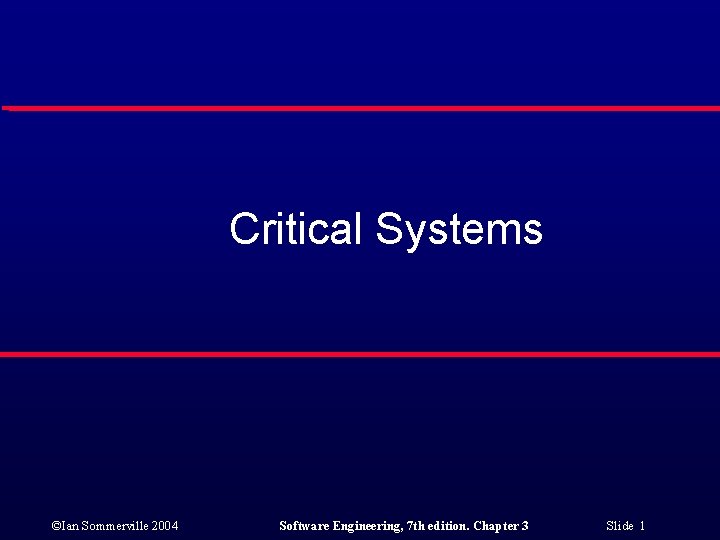 Critical Systems

©Ian Sommerville 2004

Software Engineering, 7th edition. Chapter 3

Slide 1